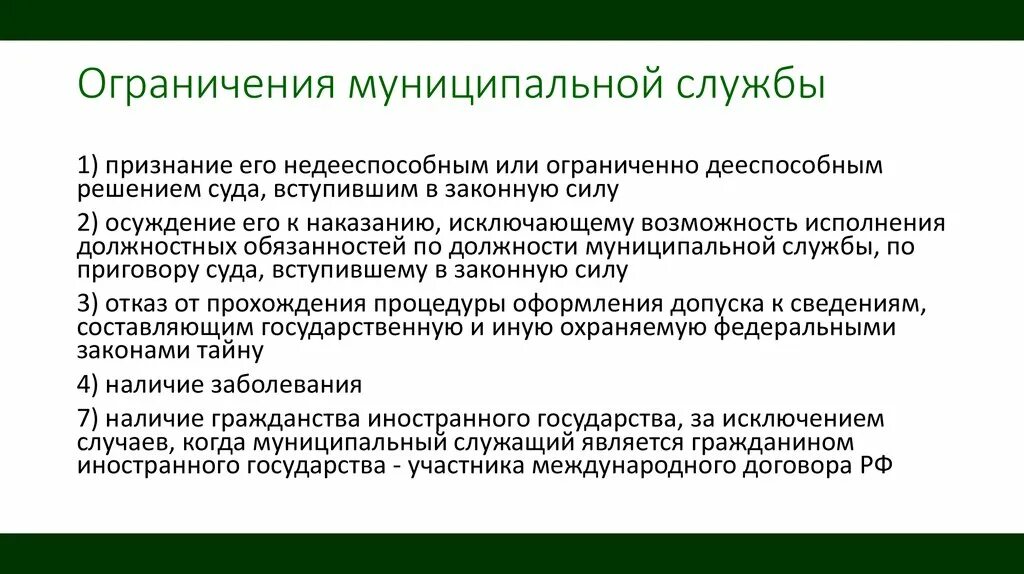 Ограничения муниципальной службы

1) признание его недееспособным или ограниченно дееспособным решением суда, вступившим в законную силу

2) осуждение его к наказанию, исключающему возможность исполнения должностных обязанностей по должности муниципальной службы, по приговору суда, вступившему в законную силу

3) отказ от прохождения процедуры оформления допуска к сведениям, составляющим государственную и иную охраняемую федеральными законами тайну

4) наличие заболевания

7) наличие гражданства иностранного государства, за исключением случаев, когда муниципальный служащий является гражданином иностранного государства - участника международного договора РФ